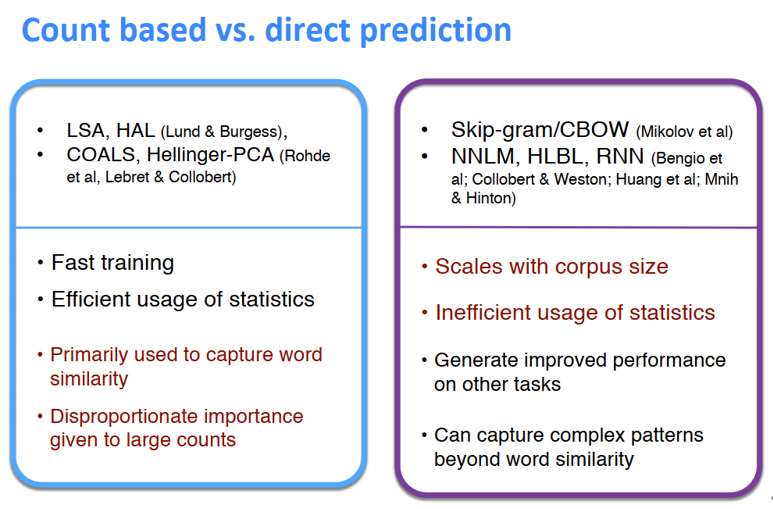 Count based vs. direct prediction

• LSA, HAL (Lund & Burgess),
• COALS, Hellinger-PCA (Rohde et al, Lebret & Collobert)

• Fast training
• Efficient usage of statistics

• Primarily used to capture word similarity
• Disproportionate importance given to large counts

• Skip-gram/CBOW (Mikolov et al)
• NNLM, HLBL, RNN (Bengio et al; Collobert & Weston; Huang et al; Mnih & Hinton)

• Scales with corpus size
• Inefficient usage of statistics

• Generate improved performance on other tasks

• Can capture complex patterns beyond word similarity